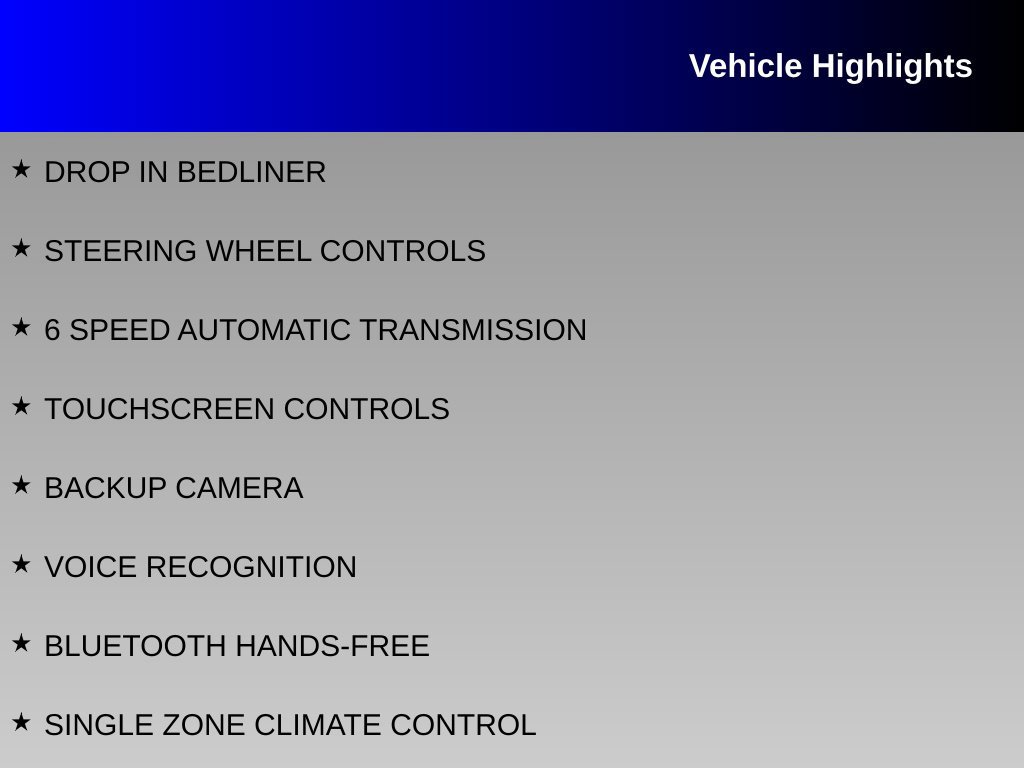 Vehicle Highlights

★ DROP IN BEDLINER

★ STEERING WHEEL CONTROLS

★ 6 SPEED AUTOMATIC TRANSMISSION

★ TOUCHSCREEN CONTROLS

★ BACKUP CAMERA

★ VOICE RECOGNITION

★ BLUETOOTH HANDS-FREE

★ SINGLE ZONE CLIMATE CONTROL